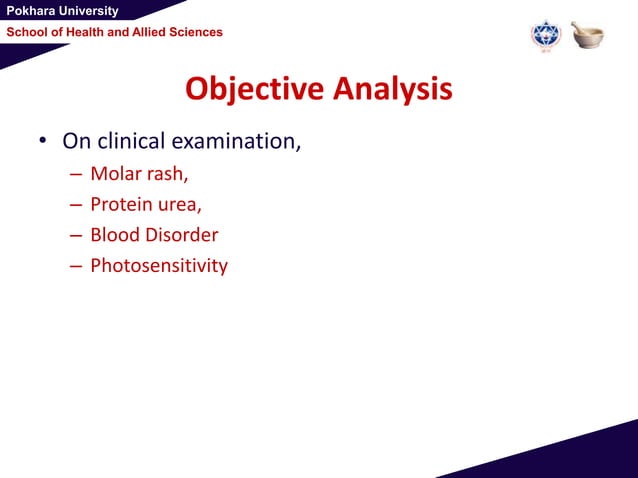 Pokhara University
School of Health and Allied Sciences

Objective Analysis

• On clinical examination,
– Molar rash,
– Protein urea,
– Blood Disorder
– Photosensitivity